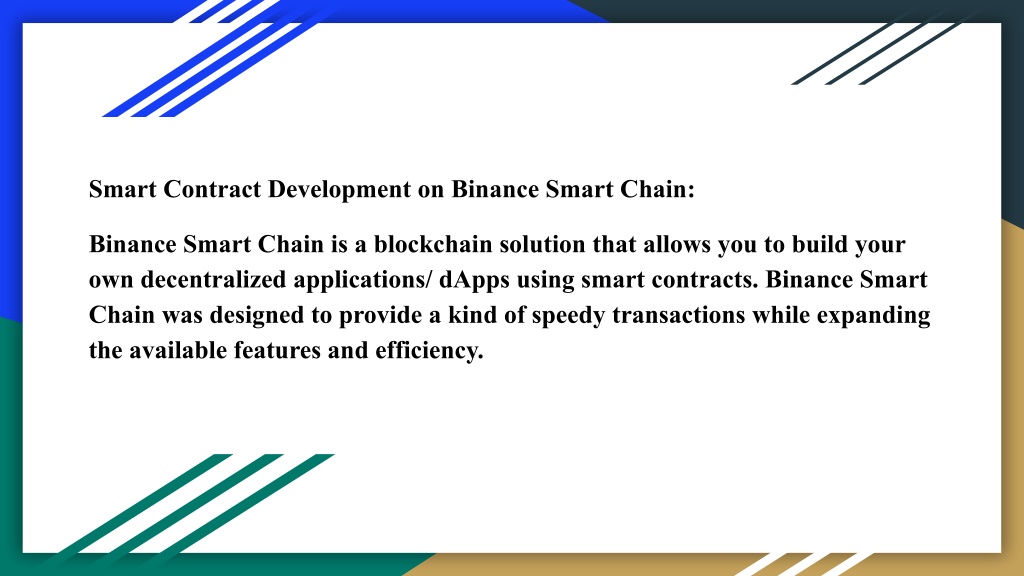 Smart Contract Development on Binance Smart Chain:

Binance Smart Chain is a blockchain solution that allows you to build your own decentralized applications/ dApps using smart contracts. Binance Smart Chain was designed to provide a kind of speedy transactions while expanding the available features and efficiency.